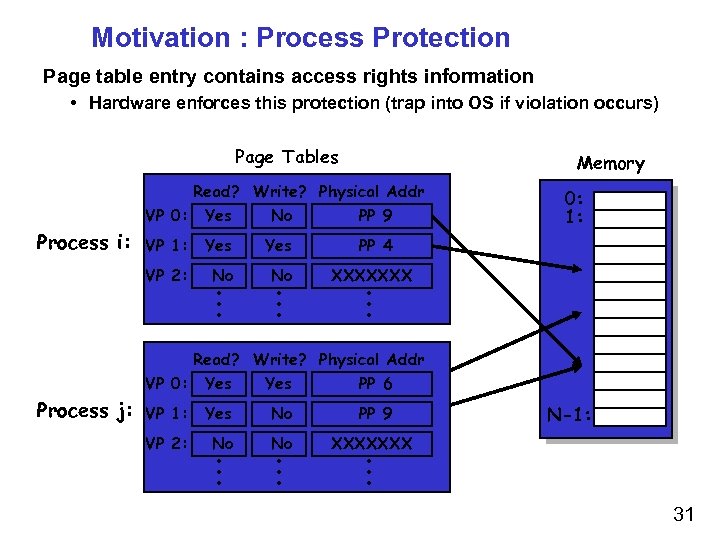 Motivation : Process Protection

Page table entry contains access rights information

• Hardware enforces this protection (trap into OS if violation occurs)

Page Tables

Process i:

| | Read? | Write? | Physical Addr |
|---|---|---|---|
| VP 0: | Yes | No | PP 9 |
| VP 1: | Yes | Yes | PP 4 |
| VP 2: | No | No | XXXXXXX |
| | ⋮ | ⋮ | ⋮ |

Process j:

| | Read? | Write? | Physical Addr |
|---|---|---|---|
| VP 0: | Yes | Yes | PP 6 |
| VP 1: | Yes | No | PP 9 |
| VP 2: | No | No | XXXXXXX |
| | ⋮ | ⋮ | ⋮ |

Memory

0:
1:

N-1:

31